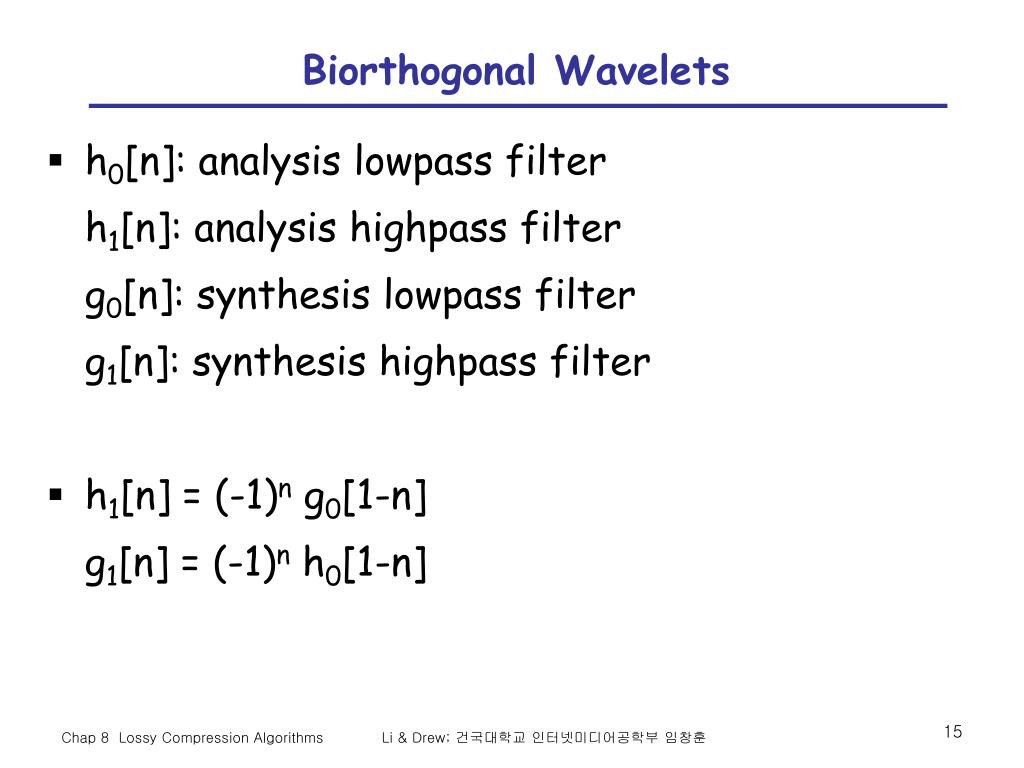 Biorthogonal Wavelets

▪ $h_0[n]$: analysis lowpass filter
$h_1[n]$: analysis highpass filter
$g_0[n]$: synthesis lowpass filter
$g_1[n]$: synthesis highpass filter

▪ $h_1[n] = (-1)^n g_0[1-n]$
$g_1[n] = (-1)^n h_0[1-n]$

Chap 8 Lossy Compression Algorithms

Li & Drew; 건국대학교 인터넷미디어공학부 임창훈

15